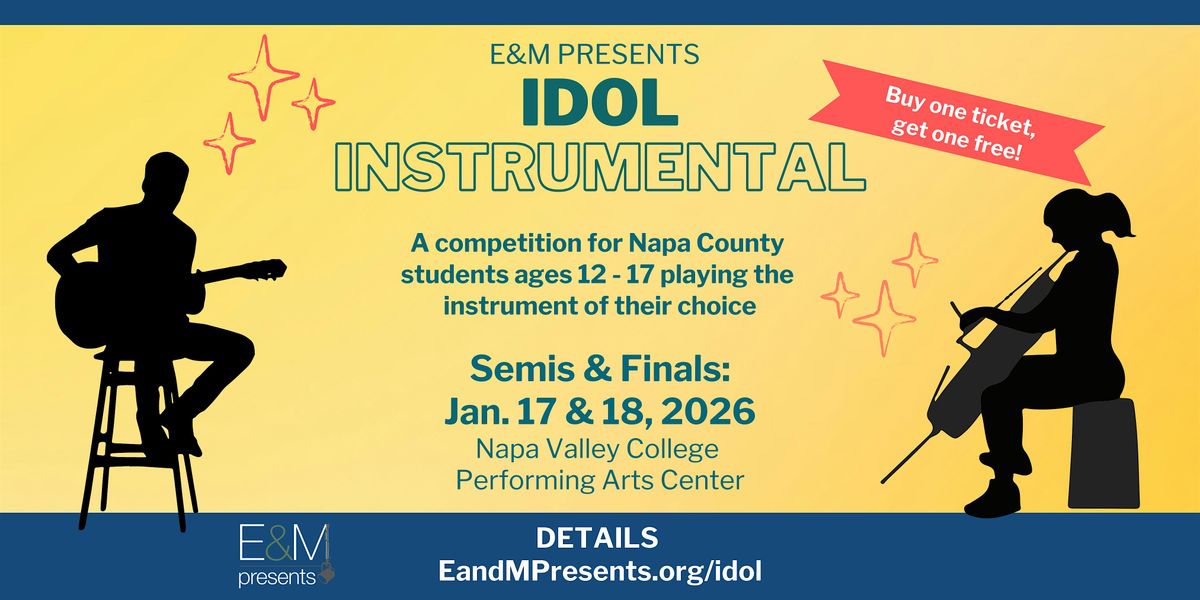 E&M PRESENTS
IDOL
INSTRUMENTAL

Buy one ticket, get one free!

A competition for Napa County students ages 12 - 17 playing the instrument of their choice

Semis & Finals:
Jan. 17 & 18, 2026
Napa Valley College
Performing Arts Center

E&M presents

DETAILS
EandMPresents.org/idol